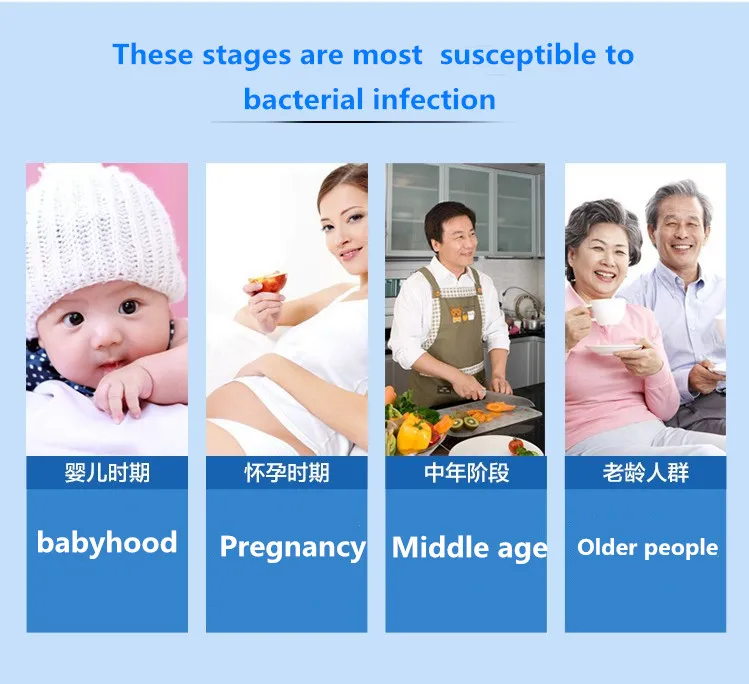 These stages are most susceptible to bacterial infection

婴儿时期
babyhood

怀孕时期
Pregnancy

中年阶段
Middle age

老龄人群
Older people